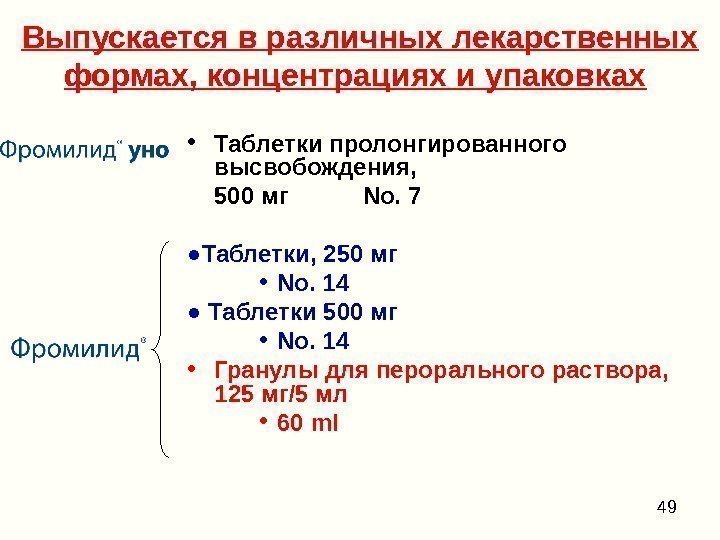 Выпускается в различных лекарственных формах, концентрациях и упаковках

Фромилид® уно

• Таблетки пролонгированного высвобождения,
500 мг No. 7

Фромилид®

●Таблетки, 250 мг
• No. 14
● Таблетки 500 мг
• No. 14
• Гранулы для перорального раствора, 125 мг/5 мл
• 60 ml

49